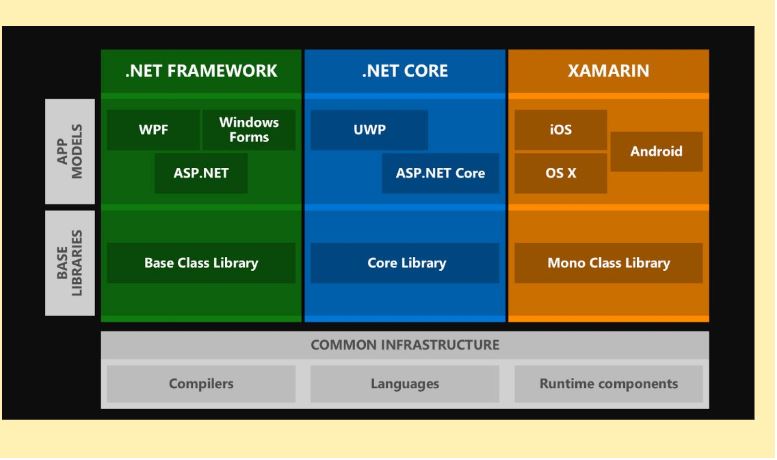 .NET FRAMEWORK

.NET CORE

XAMARIN

APP MODELS

WPF

Windows Forms

ASP.NET

UWP

ASP.NET Core

iOS

OS X

Android

BASE LIBRARIES

Base Class Library

Core Library

Mono Class Library

COMMON INFRASTRUCTURE

Compilers

Languages

Runtime components